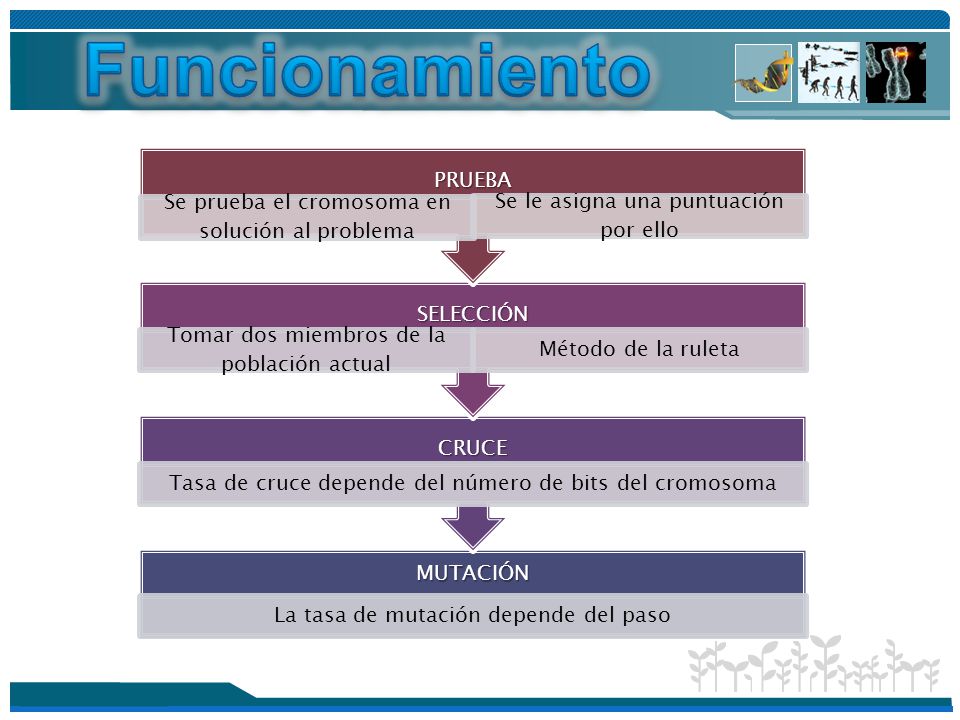 Funcionamiento

PRUEBA

Se prueba el cromosoma en solución al problema

Se le asigna una puntuación por ello

SELECCIÓN

Tomar dos miembros de la población actual

Método de la ruleta

CRUCE

Tasa de cruce depende del número de bits del cromosoma

MUTACIÓN

La tasa de mutación depende del paso